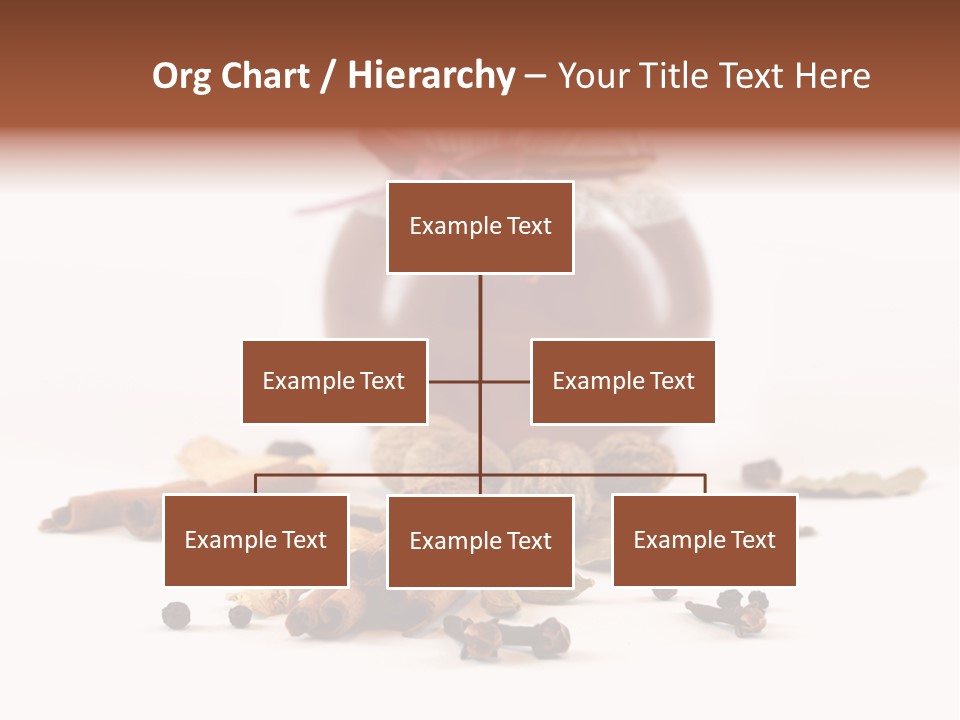 Org Chart / Hierarchy – Your Title Text Here

Example Text

Example Text

Example Text

Example Text

Example Text

Example Text